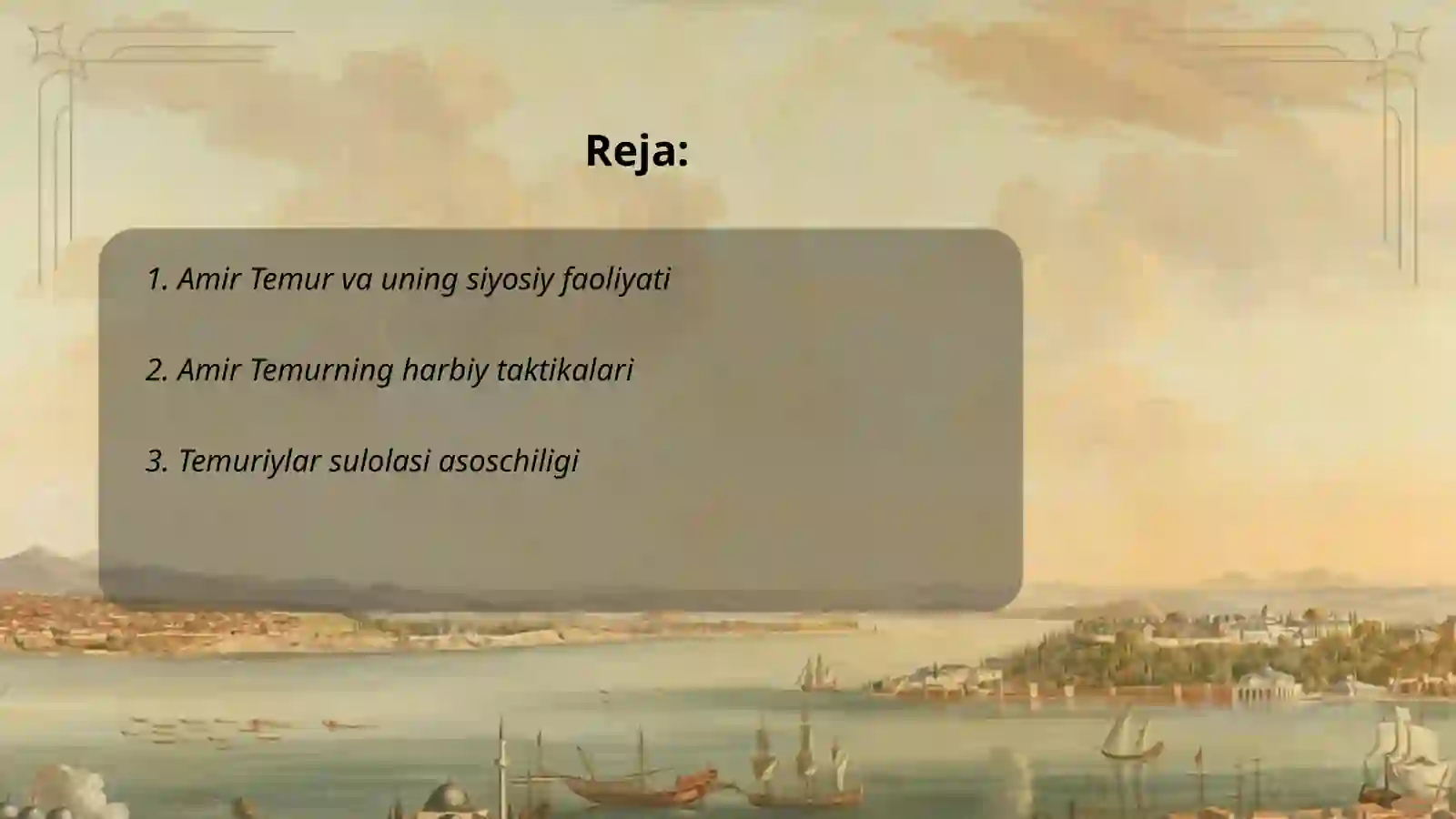 Reja:

1. Amir Temur va uning siyosiy faoliyati

2. Amir Temurning harbiy taktikalari

3. Temuriylar sulolasi asoschiligi